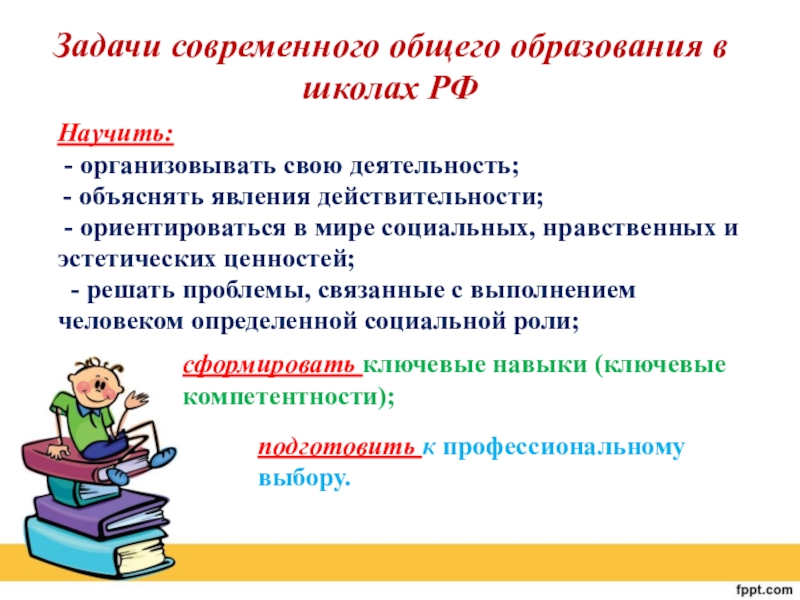 Задачи современного общего образования в школах РФ

Научить:
- организовывать свою деятельность;
- объяснять явления действительности;
- ориентироваться в мире социальных, нравственных и эстетических ценностей;
- решать проблемы, связанные с выполнением человеком определенной социальной роли;

сформировать ключевые навыки (ключевые компетентности);

подготовить к профессиональному выбору.

fppt.com